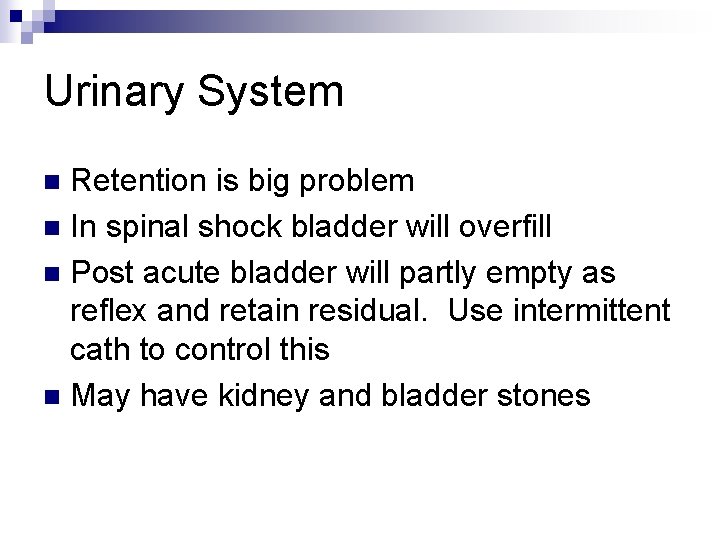 Urinary System

- Retention is big problem
- In spinal shock bladder will overfill
- Post acute bladder will partly empty as reflex and retain residual. Use intermittent cath to control this
- May have kidney and bladder stones